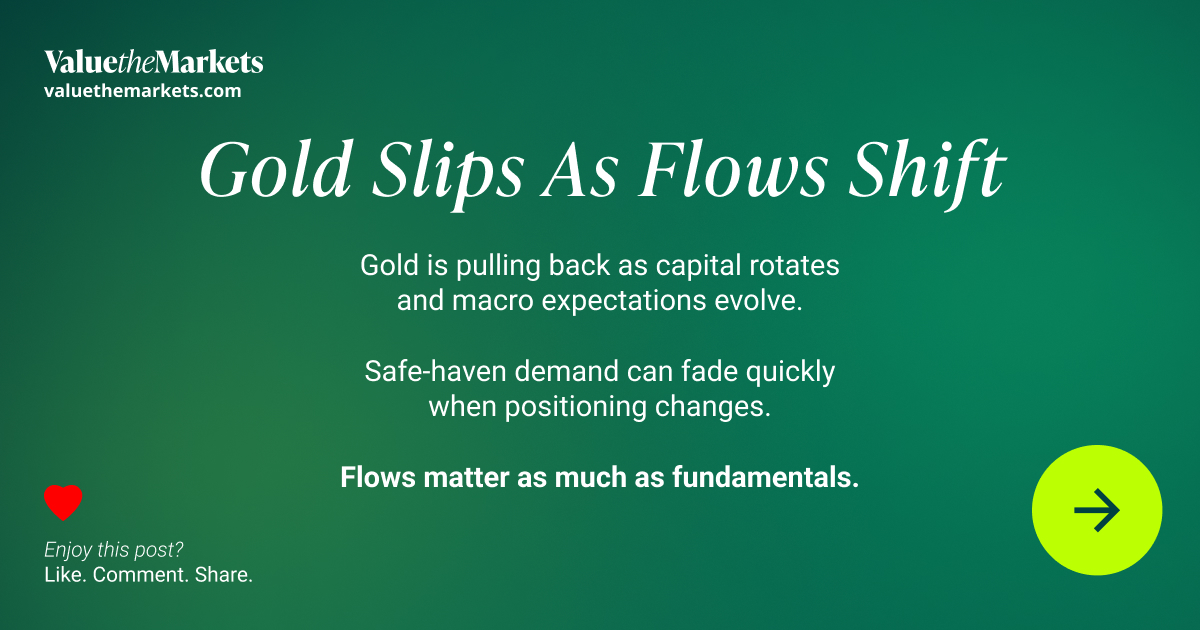 ValuetheMarkets
valuethemarkets.com

Gold Slips As Flows Shift

Gold is pulling back as capital rotates and macro expectations evolve.

Safe-haven demand can fade quickly when positioning changes.

Flows matter as much as fundamentals.

Enjoy this post?
Like. Comment. Share.